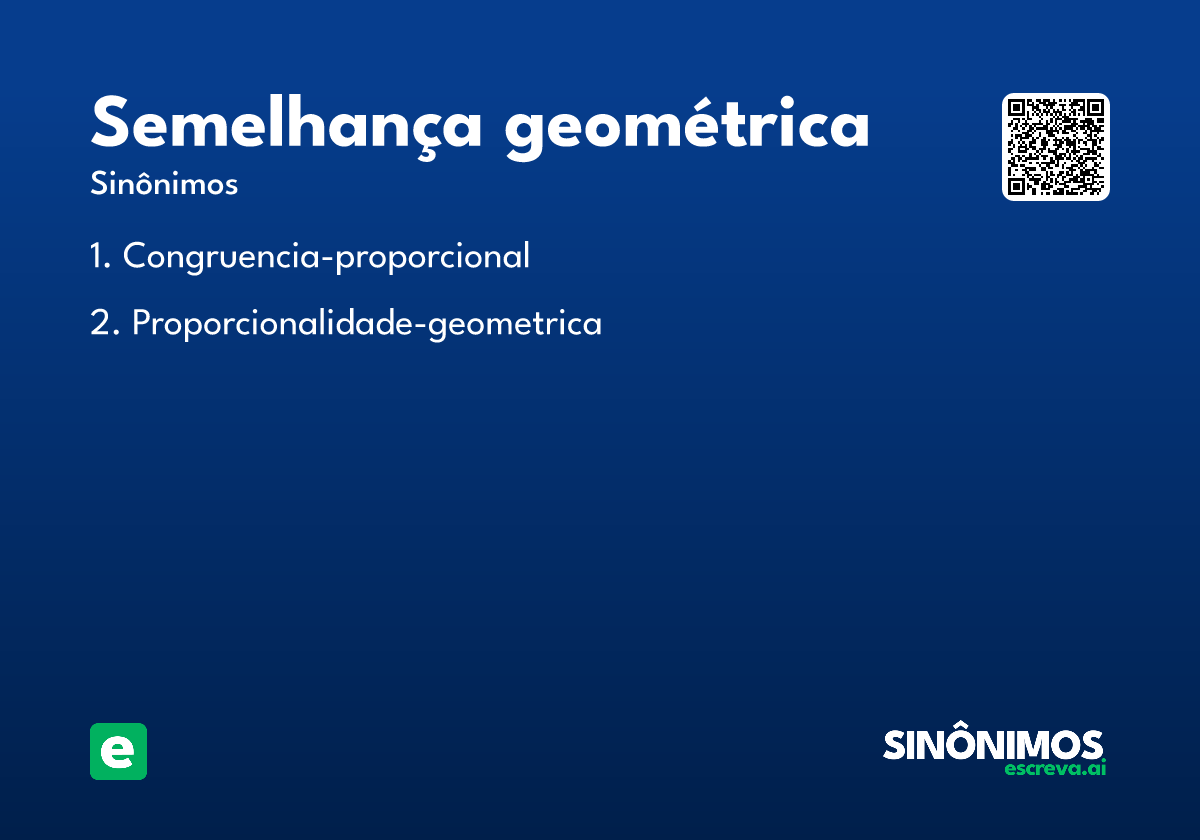 Semelhança geométrica

Sinônimos

1. Congruencia-proporcional

2. Proporcionalidade-geometrica

e

SINÔNIMOS
escreva.ai